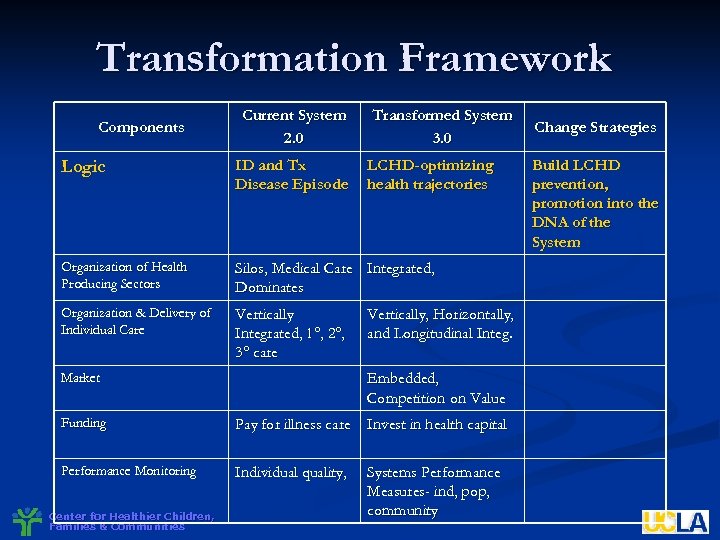 Transformation Framework

| Components | Current System 2.0 | Transformed System 3.0 | Change Strategies |
|---|---|---|---|
| Logic | ID and Tx Disease Episode | LCHD-optimizing health trajectories | Build LCHD prevention, promotion into the DNA of the System |
| Organization of Health Producing Sectors | Silos, Medical Care Dominates | Integrated, | |
| Organization & Delivery of Individual Care | Vertically Integrated, 1°, 2°, 3° care | Vertically, Horizontally, and Longitudinal Integ. | |
| Market | | Embedded, Competition on Value | |
| Funding | Pay for illness care | Invest in health capital | |
| Performance Monitoring | Individual quality, | Systems Performance Measures- ind, pop, community | |

Center for Healthier Children, Families & Communities

UCLA